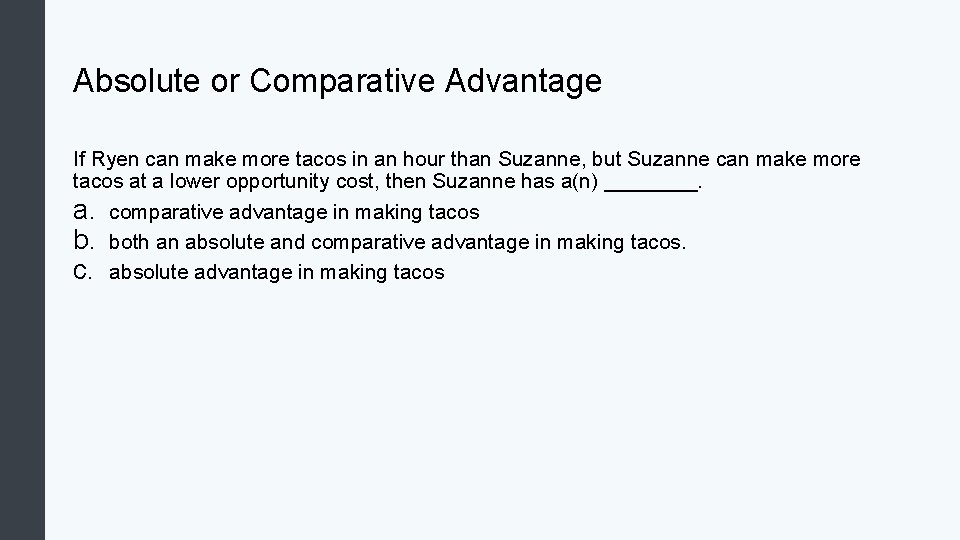 Absolute or Comparative Advantage

If Ryen can make more tacos in an hour than Suzanne, but Suzanne can make more tacos at a lower opportunity cost, then Suzanne has a(n) ________.

a. comparative advantage in making tacos
b. both an absolute and comparative advantage in making tacos.
c. absolute advantage in making tacos